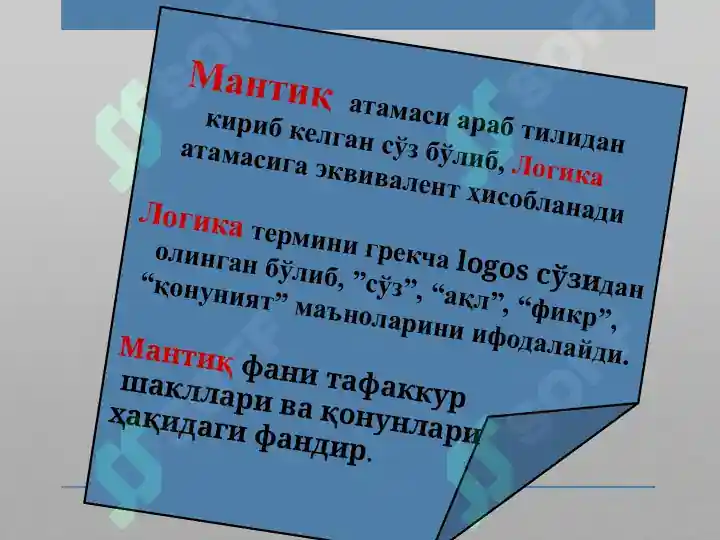 Мантиқ атамаси араб тилидан кириб келган сўз бўлиб, Логика атамасига эквивалент ҳисобланади

Логика термини грекча logos сўзидан олинган бўлиб, ”сўз”, “ақл”, “фикр”, “қонуният” маъноларини ифодалайди.

Мантиқ фани тафаккур шакллари ва қонунлари ҳақидаги фандир.